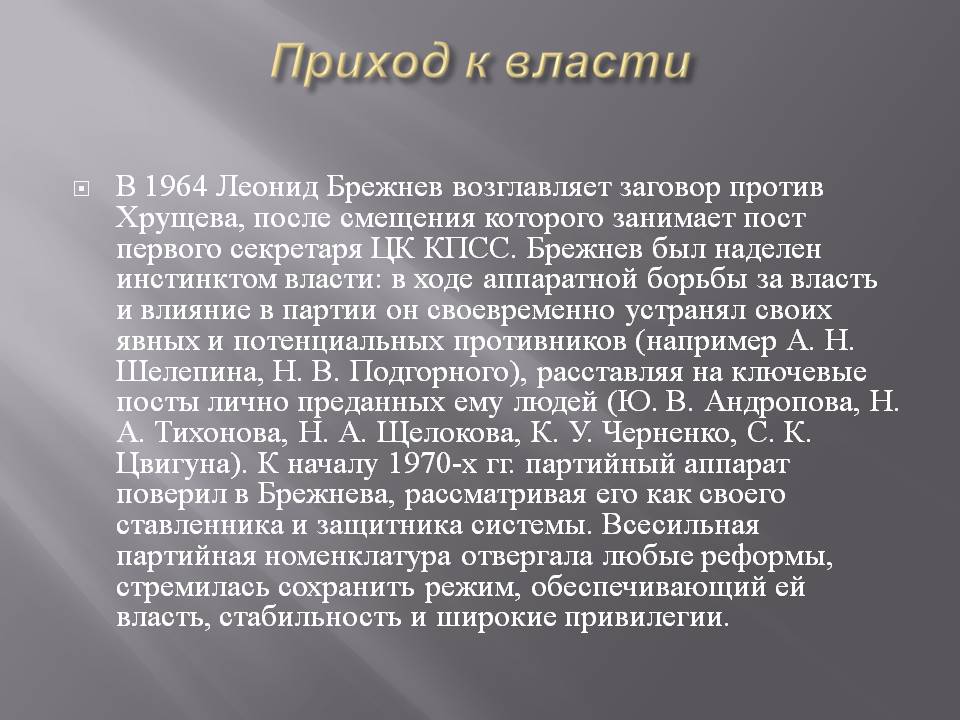 Приход к власти

В 1964 Леонид Брежнев возглавляет заговор против Хрущева, после смещения которого занимает пост первого секретаря ЦК КПСС. Брежнев был наделен инстинктом власти: в ходе аппаратной борьбы за власть и влияние в партии он своевременно устранял своих явных и потенциальных противников (например А. Н. Шелепина, Н. В. Подгорного), расставляя на ключевые посты лично преданных ему людей (Ю. В. Андропова, Н. А. Тихонова, Н. А. Щелокова, К. У. Черненко, С. К. Цвигуна). К началу 1970-х гг. партийный аппарат поверил в Брежнева, рассматривая его как своего ставленника и защитника системы. Всесильная партийная номенклатура отвергала любые реформы, стремилась сохранить режим, обеспечивающий ей власть, стабильность и широкие привилегии.